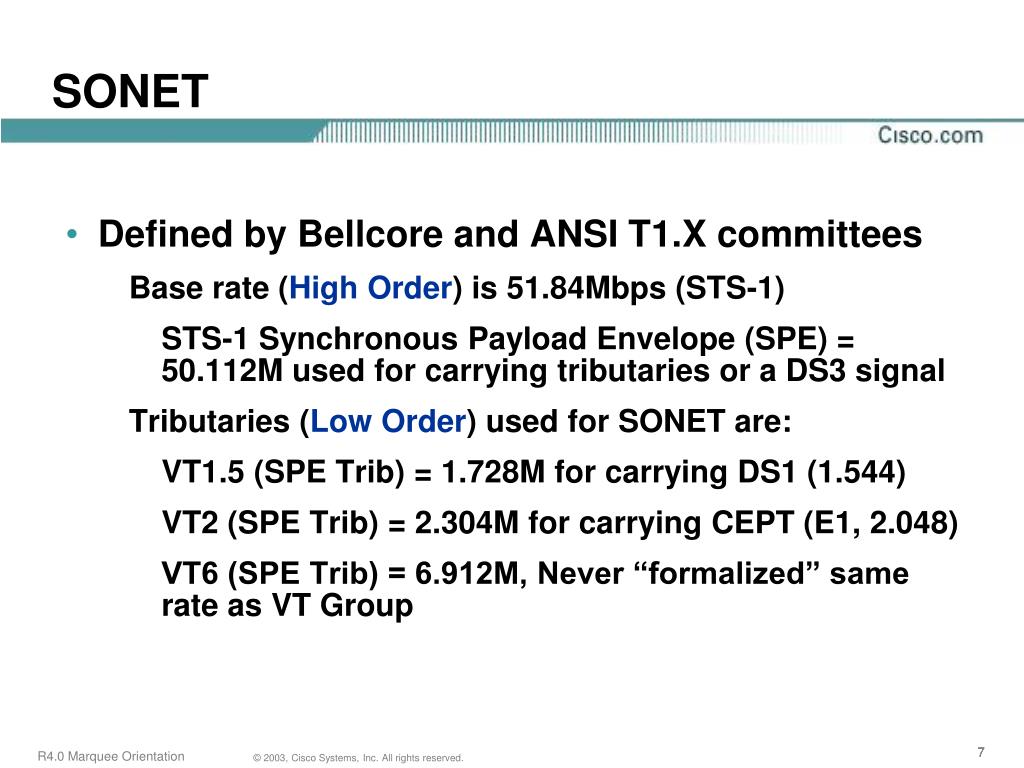 SONET

Cisco.com

• Defined by Bellcore and ANSI T1.X committees

Base rate (High Order) is 51.84Mbps (STS-1)

STS-1 Synchronous Payload Envelope (SPE) = 50.112M used for carrying tributaries or a DS3 signal

Tributaries (Low Order) used for SONET are:

VT1.5 (SPE Trib) = 1.728M for carrying DS1 (1.544)

VT2 (SPE Trib) = 2.304M for carrying CEPT (E1, 2.048)

VT6 (SPE Trib) = 6.912M, Never “formalized” same rate as VT Group

R4.0 Marquee Orientation © 2003, Cisco Systems, Inc. All rights reserved. 7